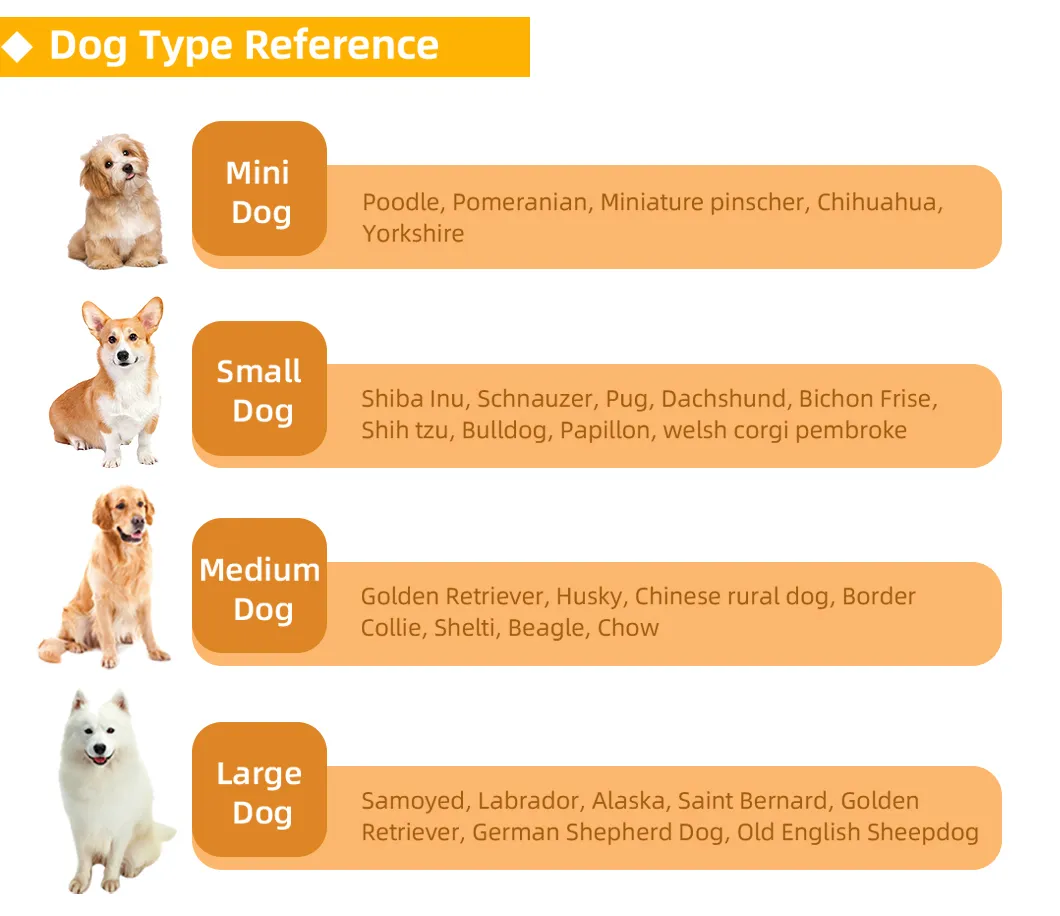 ◆ Dog Type Reference

Mini Dog

Poodle, Pomeranian, Miniature pinscher, Chihuahua, Yorkshire

Small Dog

Shiba Inu, Schnauzer, Pug, Dachshund, Bichon Frise, Shih tzu, Bulldog, Papillon, welsh corgi pembroke

Medium Dog

Golden Retriever, Husky, Chinese rural dog, Border Collie, Shelti, Beagle, Chow

Large Dog

Samoyed, Labrador, Alaska, Saint Bernard, Golden Retriever, German Shepherd Dog, Old English Sheepdog